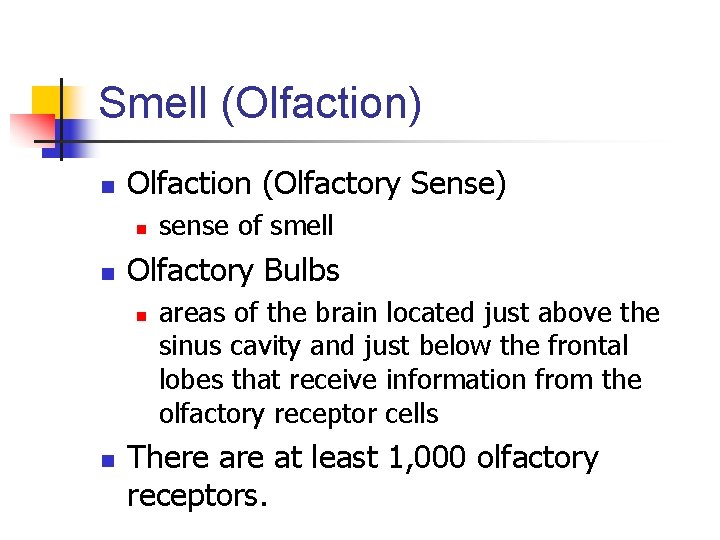 Smell (Olfaction)

- Olfaction (Olfactory Sense)
  - sense of smell
- Olfactory Bulbs
  - areas of the brain located just above the sinus cavity and just below the frontal lobes that receive information from the olfactory receptor cells
- There are at least 1,000 olfactory receptors.